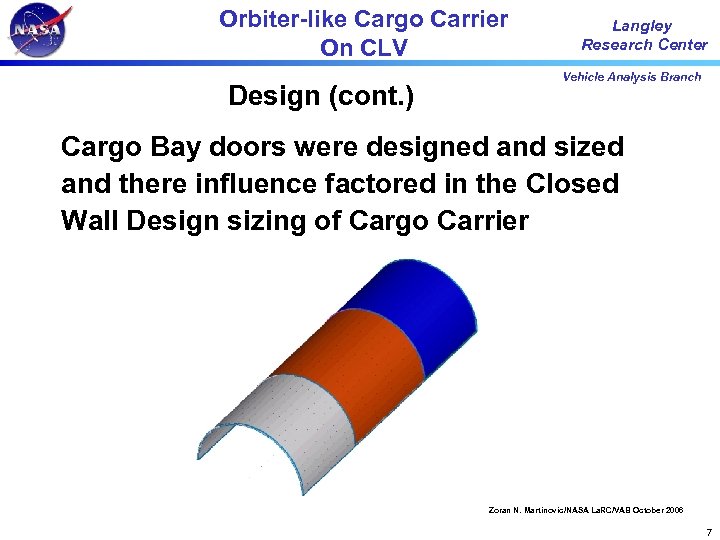 NASA

Orbiter-like Cargo Carrier On CLV

Langley Research Center

Vehicle Analysis Branch

Design (cont.)

Cargo Bay doors were designed and sized and there influence factored in the Closed Wall Design sizing of Cargo Carrier

Zoran N. Martinovic/NASA LaRC/VAB October 2006

7